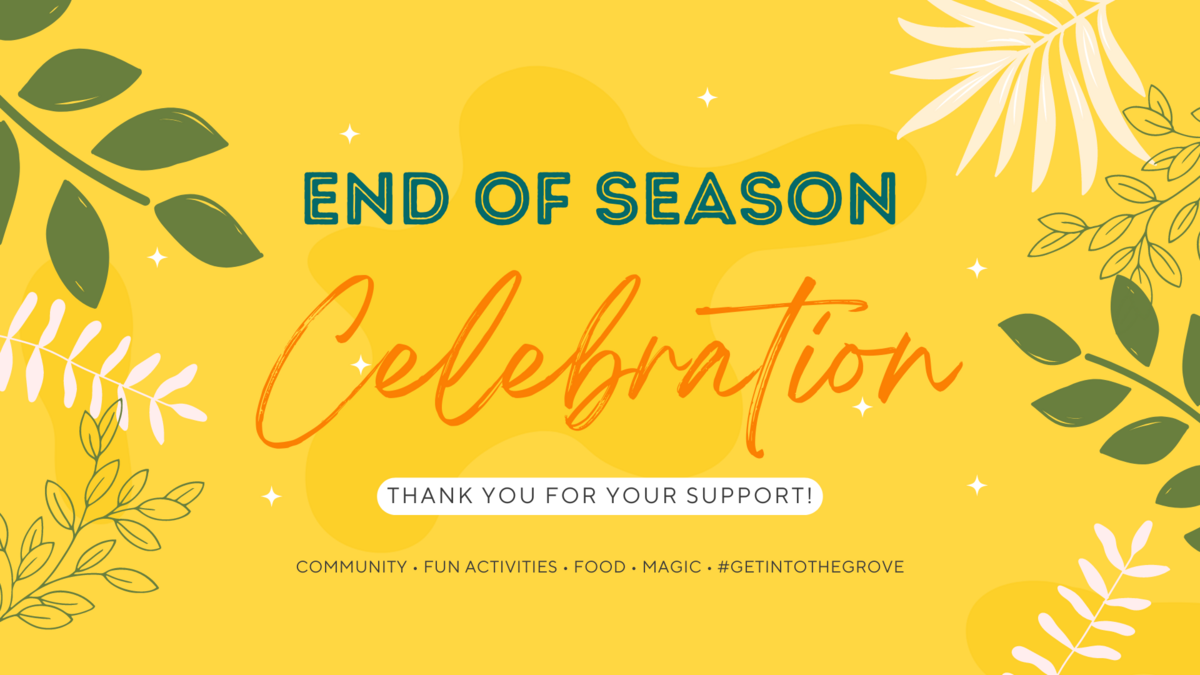 END OF SEASON

Celebration

THANK YOU FOR YOUR SUPPORT!

COMMUNITY • FUN ACTIVITIES • FOOD • MAGIC • #GETINTOTHEGROVE